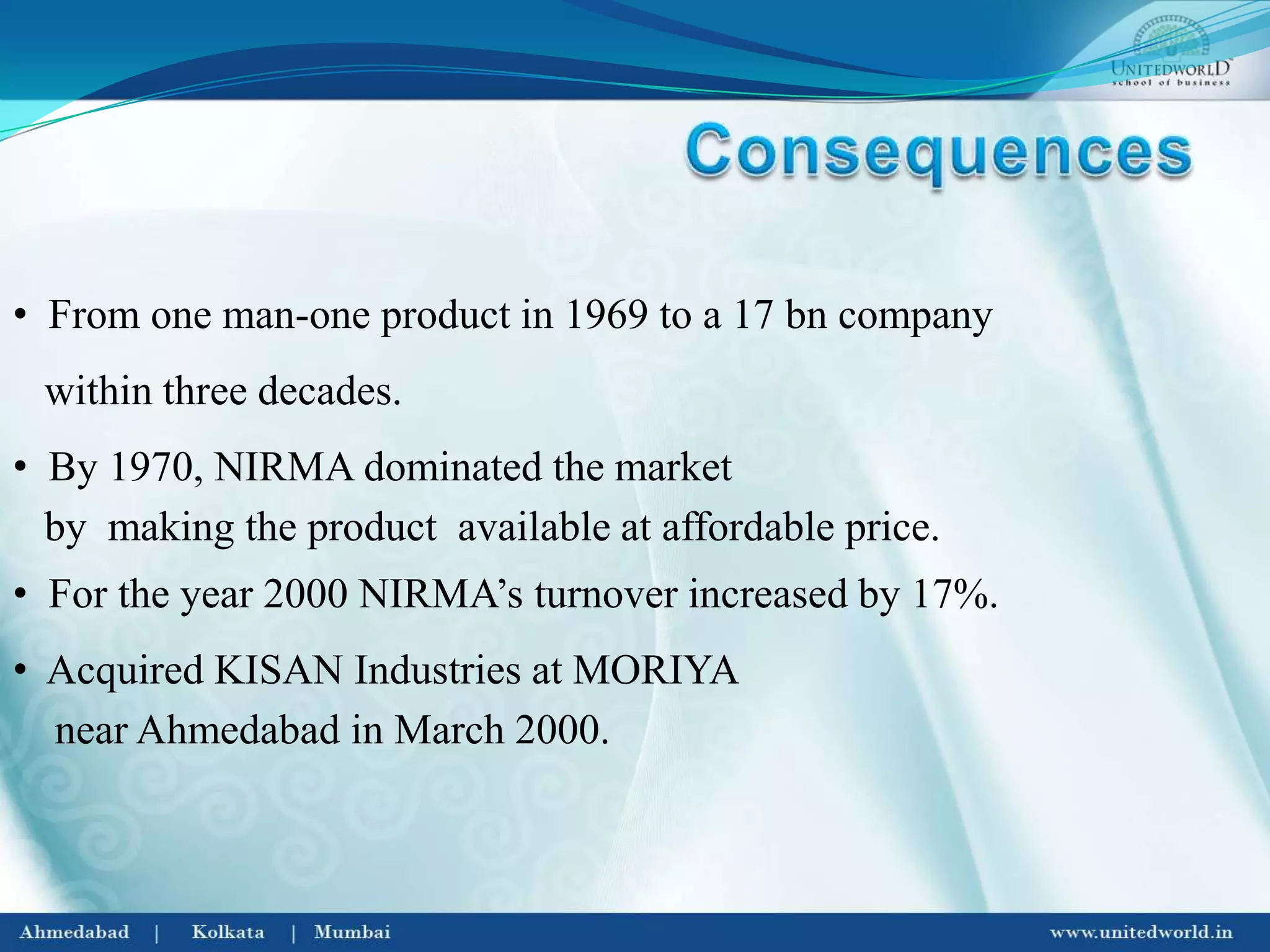 UNITEDWORLD
school of business

Consequences

• From one man-one product in 1969 to a 17 bn company within three decades.

• By 1970, NIRMA dominated the market by making the product available at affordable price.

• For the year 2000 NIRMA's turnover increased by 17%.

• Acquired KISAN Industries at MORIYA near Ahmedabad in March 2000.

Ahmedabad | Kolkata | Mumbai

www.unitedworld.in